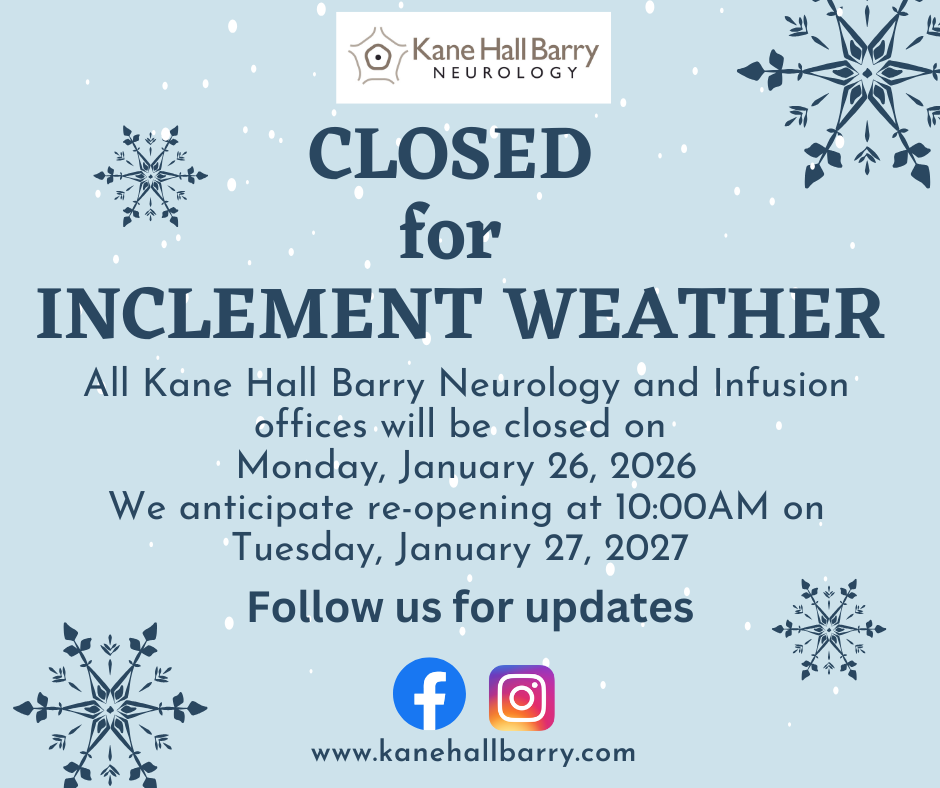 Kane Hall Barry
NEUROLOGY

CLOSED
for
INCLEMENT WEATHER

All Kane Hall Barry Neurology and Infusion offices will be closed on
Monday, January 26, 2026
We anticipate re-opening at 10:00AM on
Tuesday, January 27, 2027

Follow us for updates

www.kanehallbarry.com